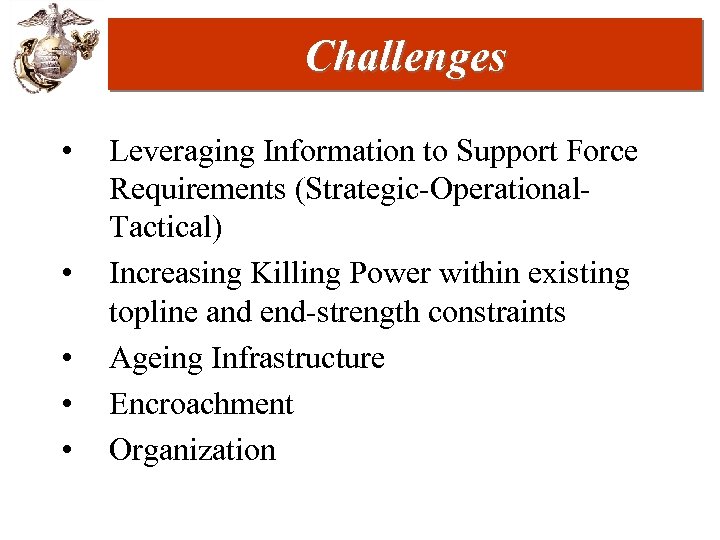 Challenges

• Leveraging Information to Support Force Requirements (Strategic-Operational-Tactical)
• Increasing Killing Power within existing topline and end-strength constraints
• Ageing Infrastructure
• Encroachment
• Organization